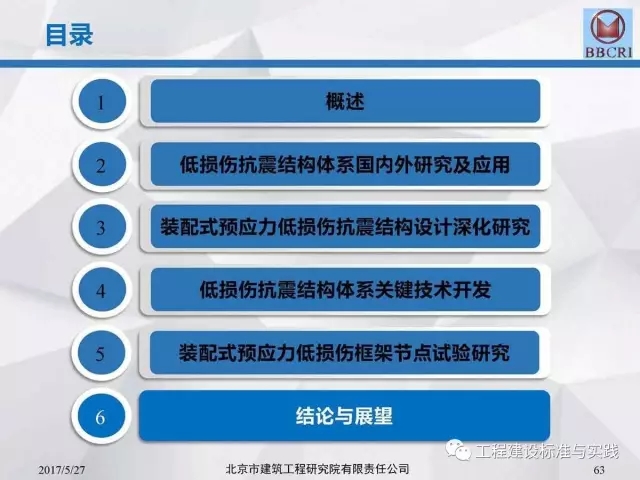 目录

BBCRI

1 概述

2 低损伤抗震结构体系国内外研究及应用

3 装配式预应力低损伤抗震结构设计深化研究

4 低损伤抗震结构体系关键技术开发

5 装配式预应力低损伤框架节点试验研究

6 结论与展望

工程建设标准与实践

2017/5/27 北京市建筑工程研究院有限责任公司 63